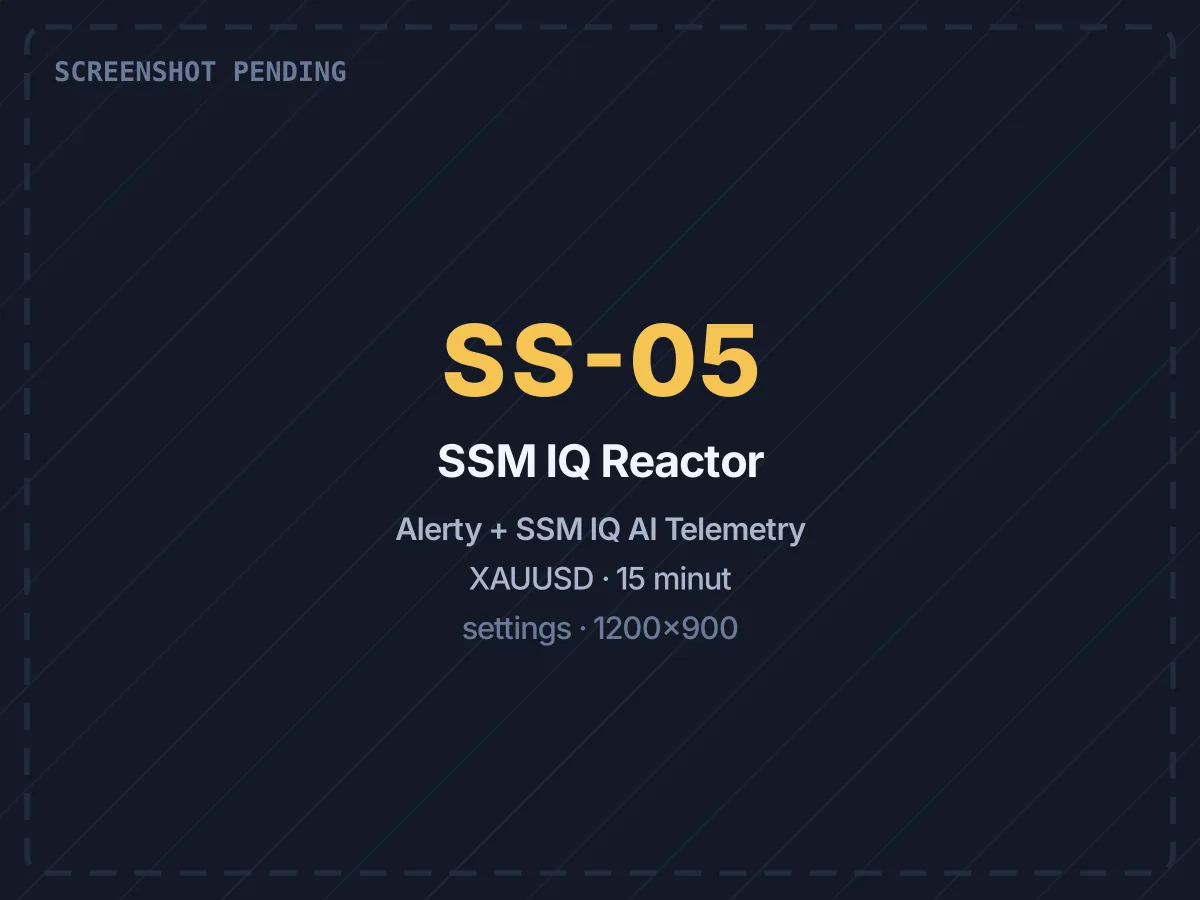 SCREENSHOT PENDING

SS-05

SSM IQ Reactor

Alerty + SSM IQ AI Telemetry

XAUUSD · 15 minut

settings · 1200×900